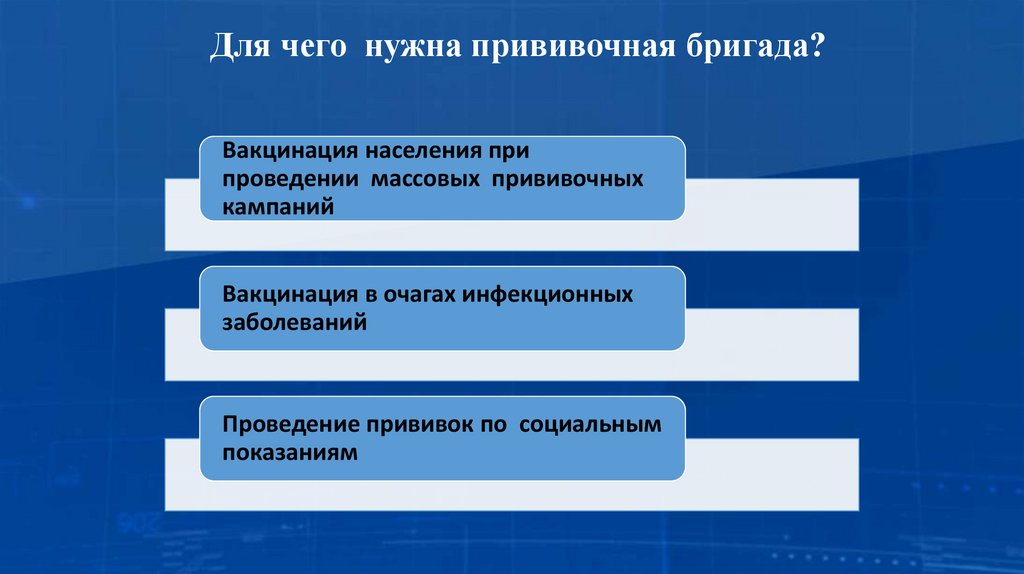 Для чего нужна прививочная бригада?

Вакцинация населения при проведении массовых прививочных кампаний

Вакцинация в очагах инфекционных заболеваний

Проведение прививок по социальным показаниям